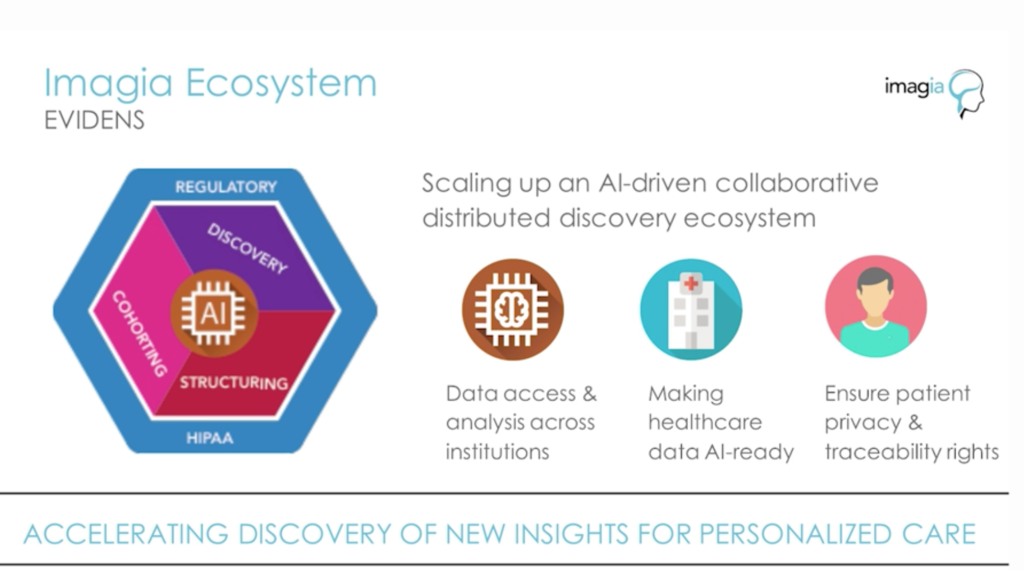 Imagia Ecosystem
EVIDENS

imagia

REGULATORY
DISCOVERY
COHORTING
AI
STRUCTURING
HIPAA

Scaling up an AI-driven collaborative distributed discovery ecosystem

Data access & analysis across institutions

Making healthcare data AI-ready

Ensure patient privacy & traceability rights

ACCELERATING DISCOVERY OF NEW INSIGHTS FOR PERSONALIZED CARE